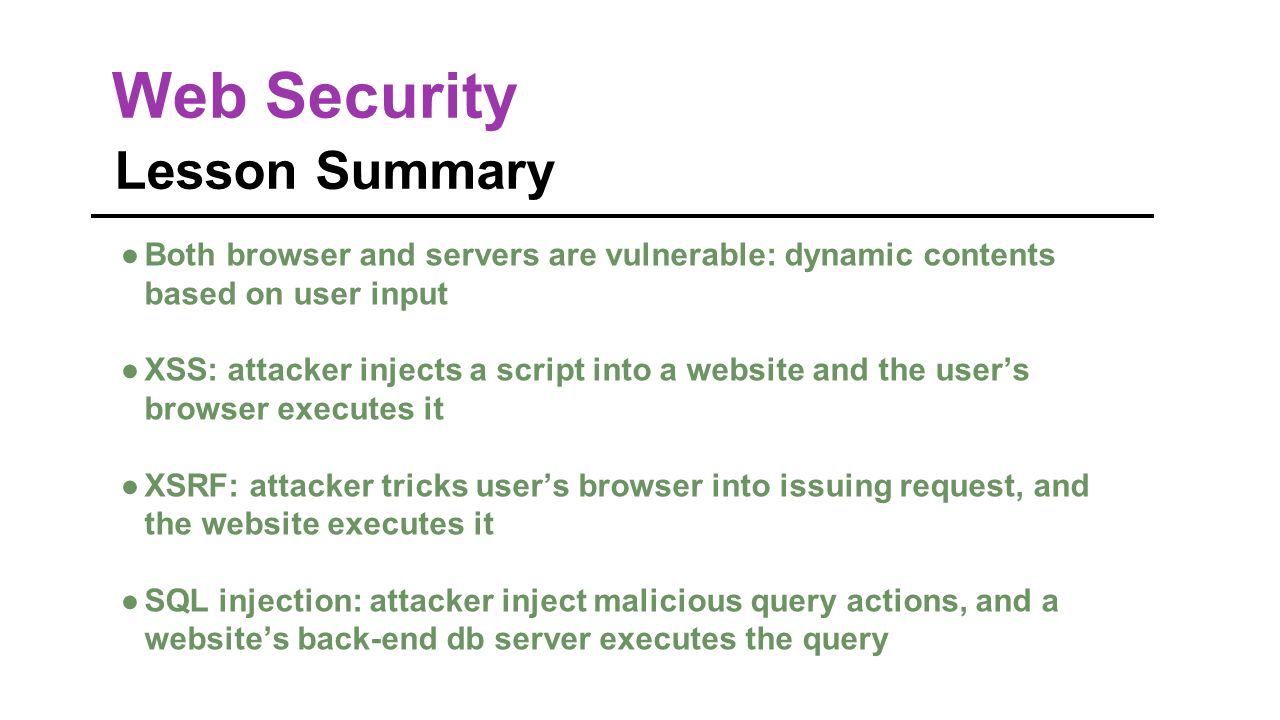 Web Security
Lesson Summary

● Both browser and servers are vulnerable: dynamic contents based on user input

● XSS: attacker injects a script into a website and the user’s browser executes it

● XSRF: attacker tricks user’s browser into issuing request, and the website executes it

● SQL injection: attacker inject malicious query actions, and a website’s back-end db server executes the query